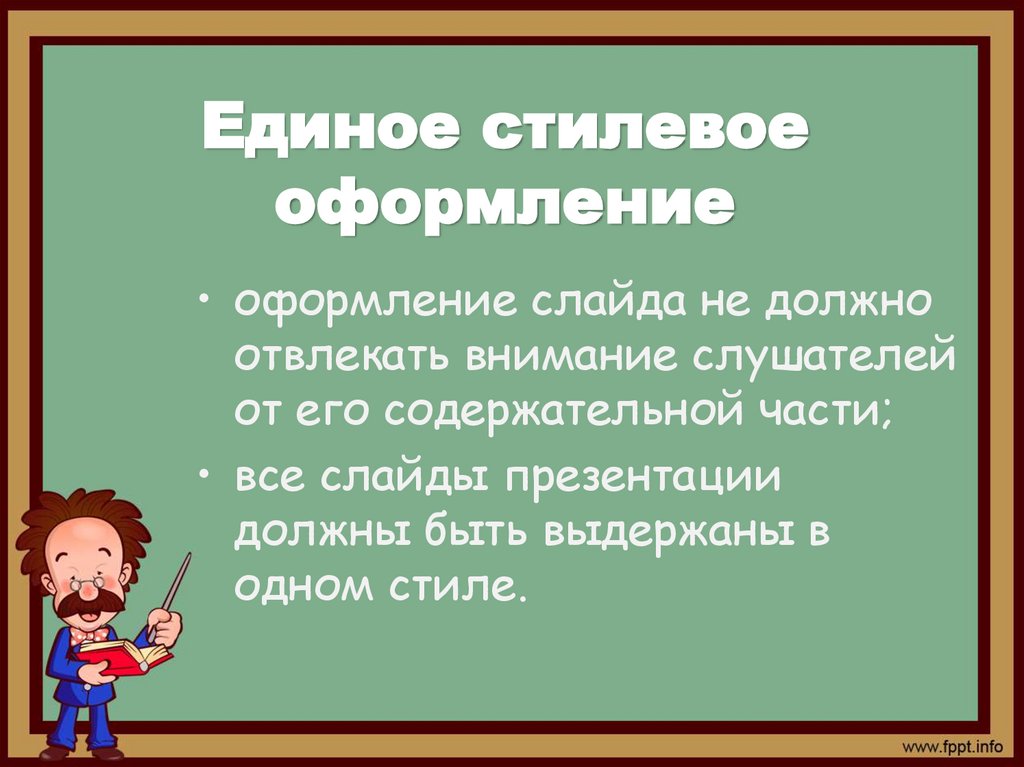 Единое стилевое оформление

• оформление слайда не должно отвлекать внимание слушателей от его содержательной части;

• все слайды презентации должны быть выдержаны в одном стиле.

www.fppt.info